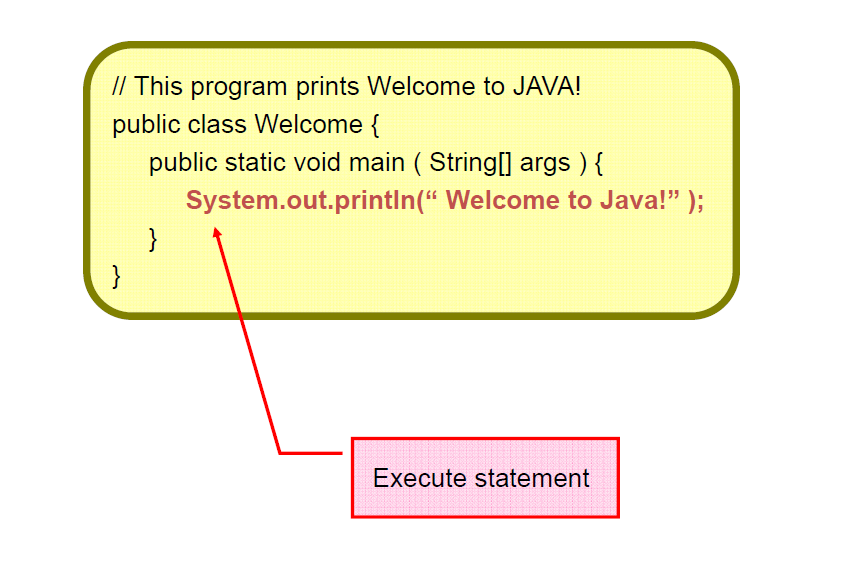 // This program prints Welcome to JAVA!
public class Welcome {
public static void main ( String[] args ) {
System.out.println(“ Welcome to Java!” );
}
}

Execute statement